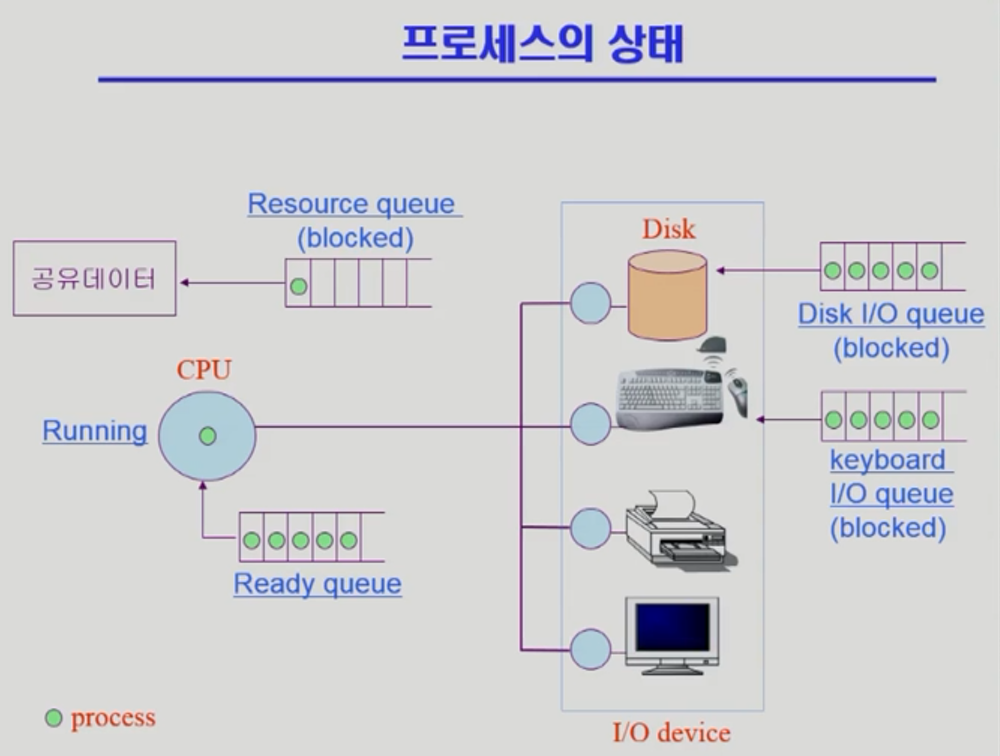 프로세스의 상태

Resource queue (blocked)

공유데이터

CPU

Running

Ready queue

Disk

Disk I/O queue (blocked)

keyboard I/O queue (blocked)

process

I/O device